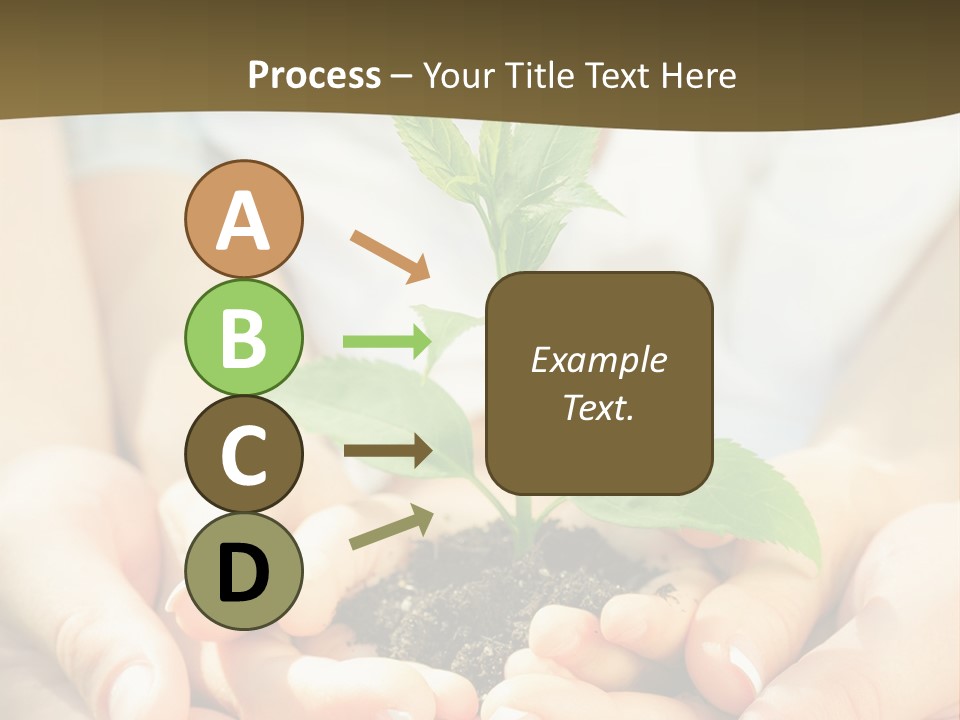 Process – Your Title Text Here

A

B

C

D

Example Text.